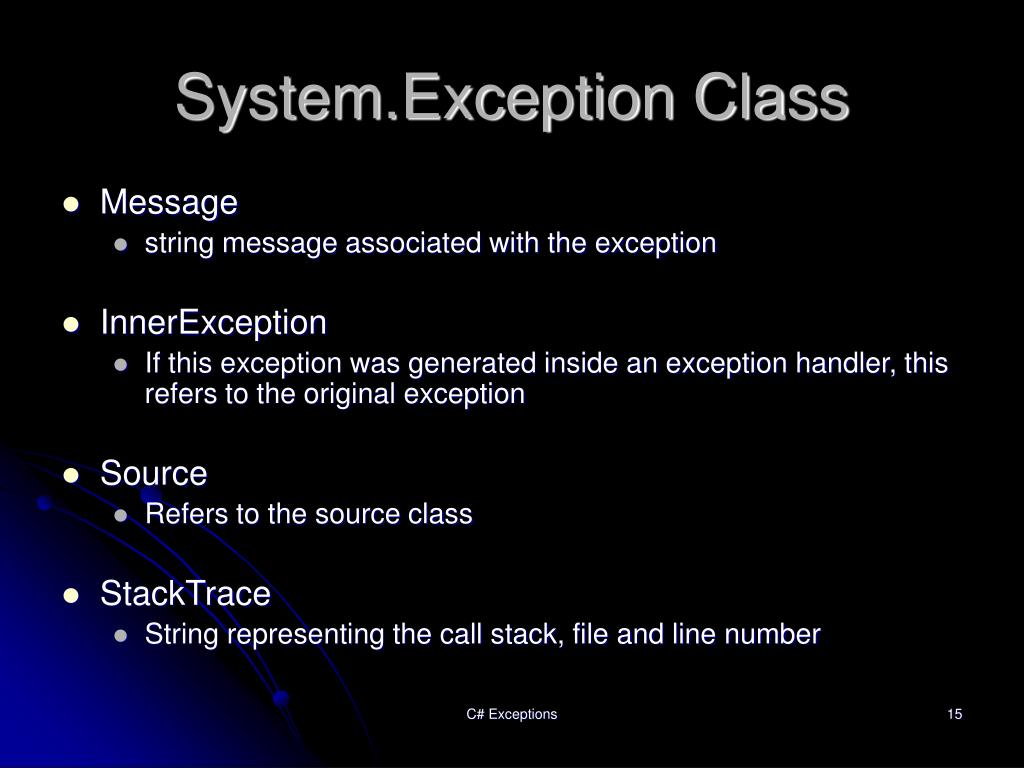 System.Exception Class

- Message
  - string message associated with the exception
- InnerException
  - If this exception was generated inside an exception handler, this refers to the original exception
- Source
  - Refers to the source class
- StackTrace
  - String representing the call stack, file and line number

C# Exceptions

15